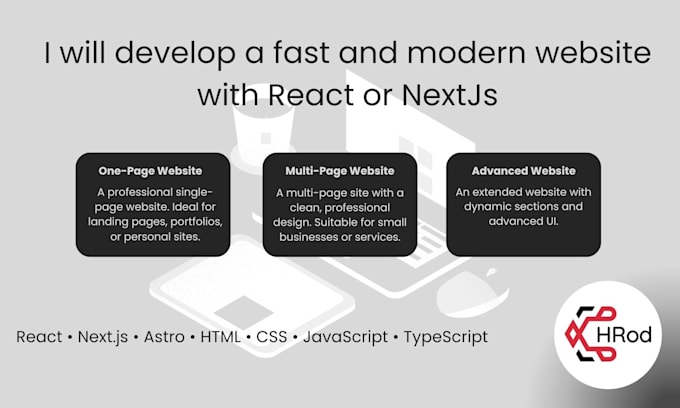 I will develop a fast and modern website with React or NextJs

One-Page Website

A professional single-page website. Ideal for landing pages, portfolios, or personal sites.

Multi-Page Website

A multi-page site with a clean, professional design. Suitable for small businesses or services.

Advanced Website

An extended website with dynamic sections and advanced UI.

React • Next.js • Astro • HTML • CSS • JavaScript • TypeScript

HRod